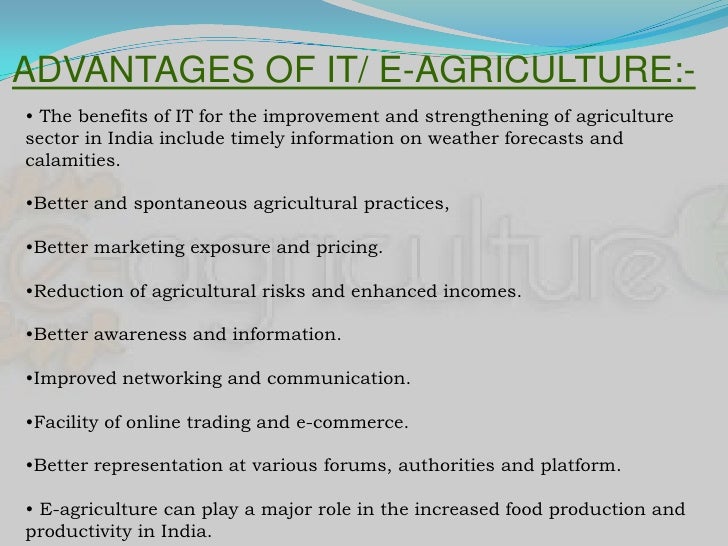 ADVANTAGES OF IT/ E-AGRICULTURE:-

• The benefits of IT for the improvement and strengthening of agriculture sector in India include timely information on weather forecasts and calamities.

•Better and spontaneous agricultural practices,

•Better marketing exposure and pricing.

•Reduction of agricultural risks and enhanced incomes.

•Better awareness and information.

•Improved networking and communication.

•Facility of online trading and e-commerce.

•Better representation at various forums, authorities and platform.

• E-agriculture can play a major role in the increased food production and productivity in India.

e-agriculture